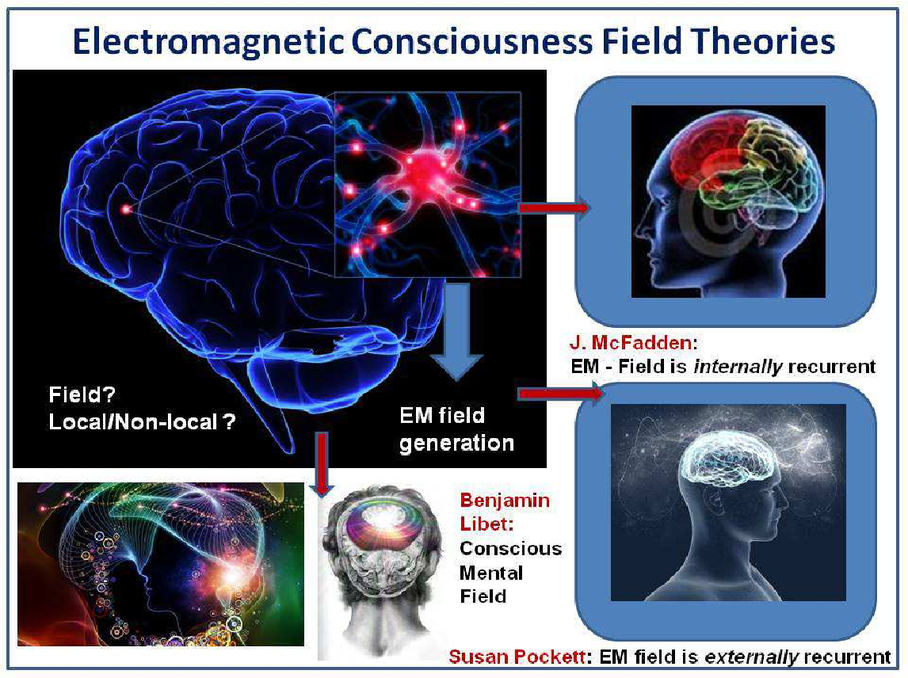 Electromagnetic Consciousness Field Theories

Field?
Local/Non-local ?

EM field generation

J. McFadden:
EM - Field is internally recurrent

Benjamin Libet:
Conscious Mental Field

Susan Pockett: EM field is externally recurrent